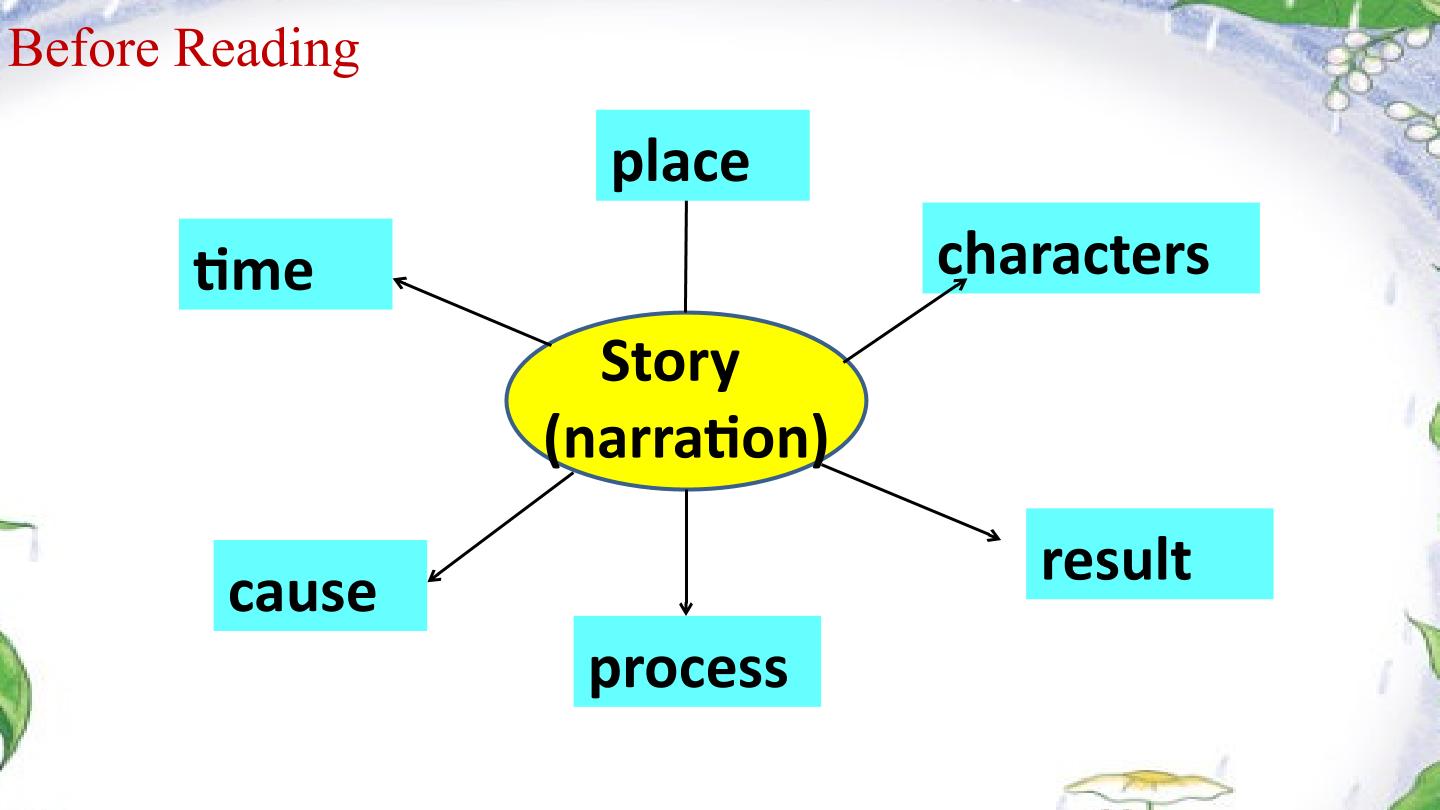 Before Reading

place

time

characters

Story
(narration)

cause

result

process